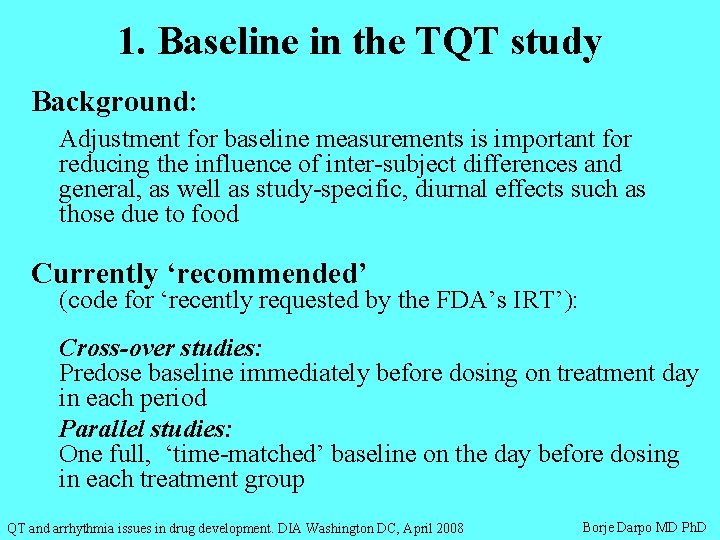 1. Baseline in the TQT study

Background:

Adjustment for baseline measurements is important for reducing the influence of inter-subject differences and general, as well as study-specific, diurnal effects such as those due to food

Currently ‘recommended’
(code for ‘recently requested by the FDA’s IRT’):

Cross-over studies:
Predose baseline immediately before dosing on treatment day in each period

Parallel studies:
One full, ‘time-matched’ baseline on the day before dosing in each treatment group

QT and arrhythmia issues in drug development. DIA Washington DC, April 2008

Borje Darpo MD PhD